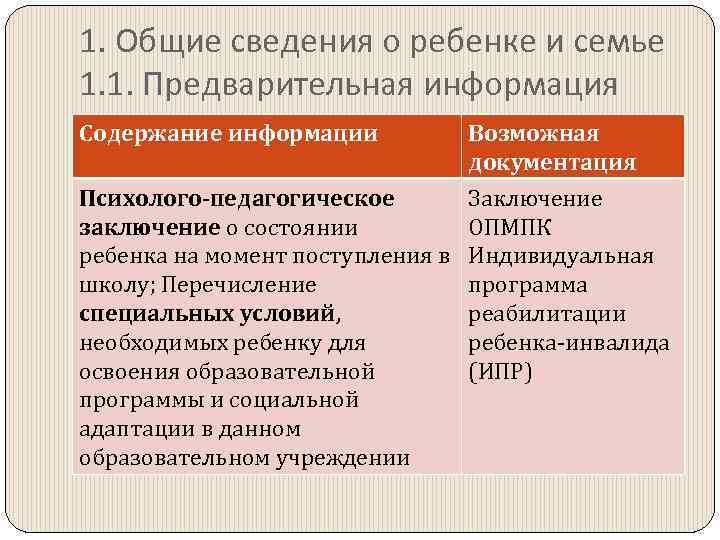 1. Общие сведения о ребенке и семье
1.1. Предварительная информация

| Содержание информации | Возможная документация |
|---|---|
| Психолого-педагогическое заключение о состоянии ребенка на момент поступления в школу; Перечисление специальных условий, необходимых ребенку для освоения образовательной программы и социальной адаптации в данном образовательном учреждении | Заключение ОПМПК Индивидуальная программа реабилитации ребенка-инвалида (ИПР) |